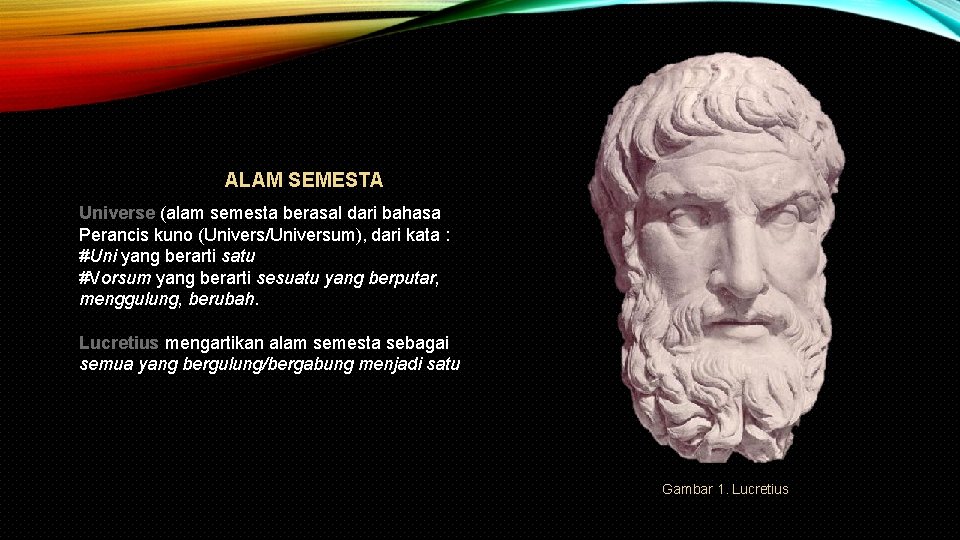 ALAM SEMESTA

Universe (alam semesta berasal dari bahasa Perancis kuno (Univers/Universum), dari kata :
#Uni yang berarti satu
#Vorsum yang berarti sesuatu yang berputar, menggulung, berubah.

Lucretius mengartikan alam semesta sebagai semua yang bergulung/bergabung menjadi satu

Gambar 1. Lucretius